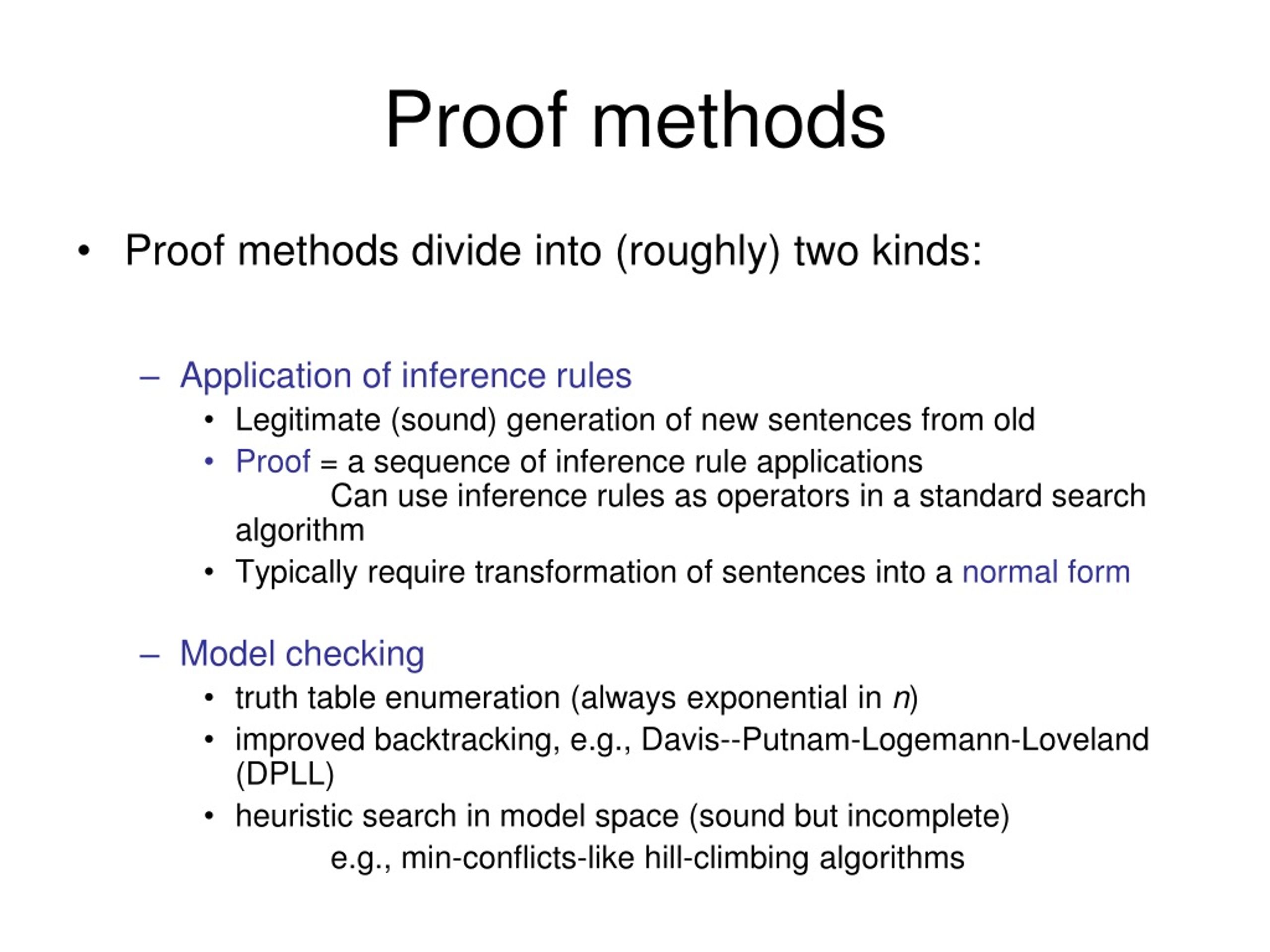 Proof methods

• Proof methods divide into (roughly) two kinds:

– Application of inference rules
• Legitimate (sound) generation of new sentences from old
• Proof = a sequence of inference rule applications
Can use inference rules as operators in a standard search algorithm
• Typically require transformation of sentences into a normal form

– Model checking
• truth table enumeration (always exponential in $n$)
• improved backtracking, e.g., Davis--Putnam-Logemann-Loveland (DPLL)
• heuristic search in model space (sound but incomplete)
e.g., min-conflicts-like hill-climbing algorithms